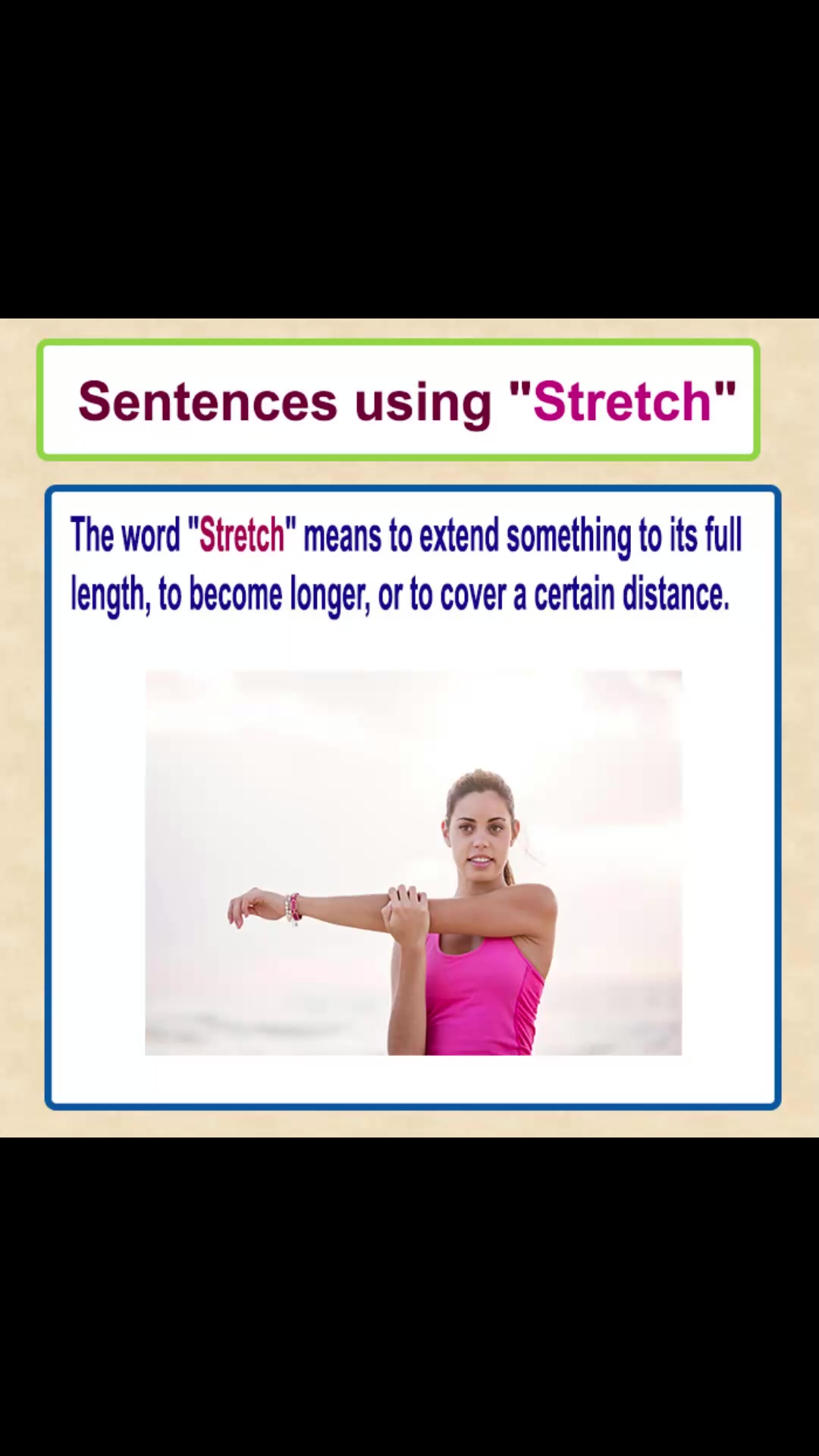 Sentences using "Stretch"

The word "Stretch" means to extend something to its full length, to become longer, or to cover a certain distance.